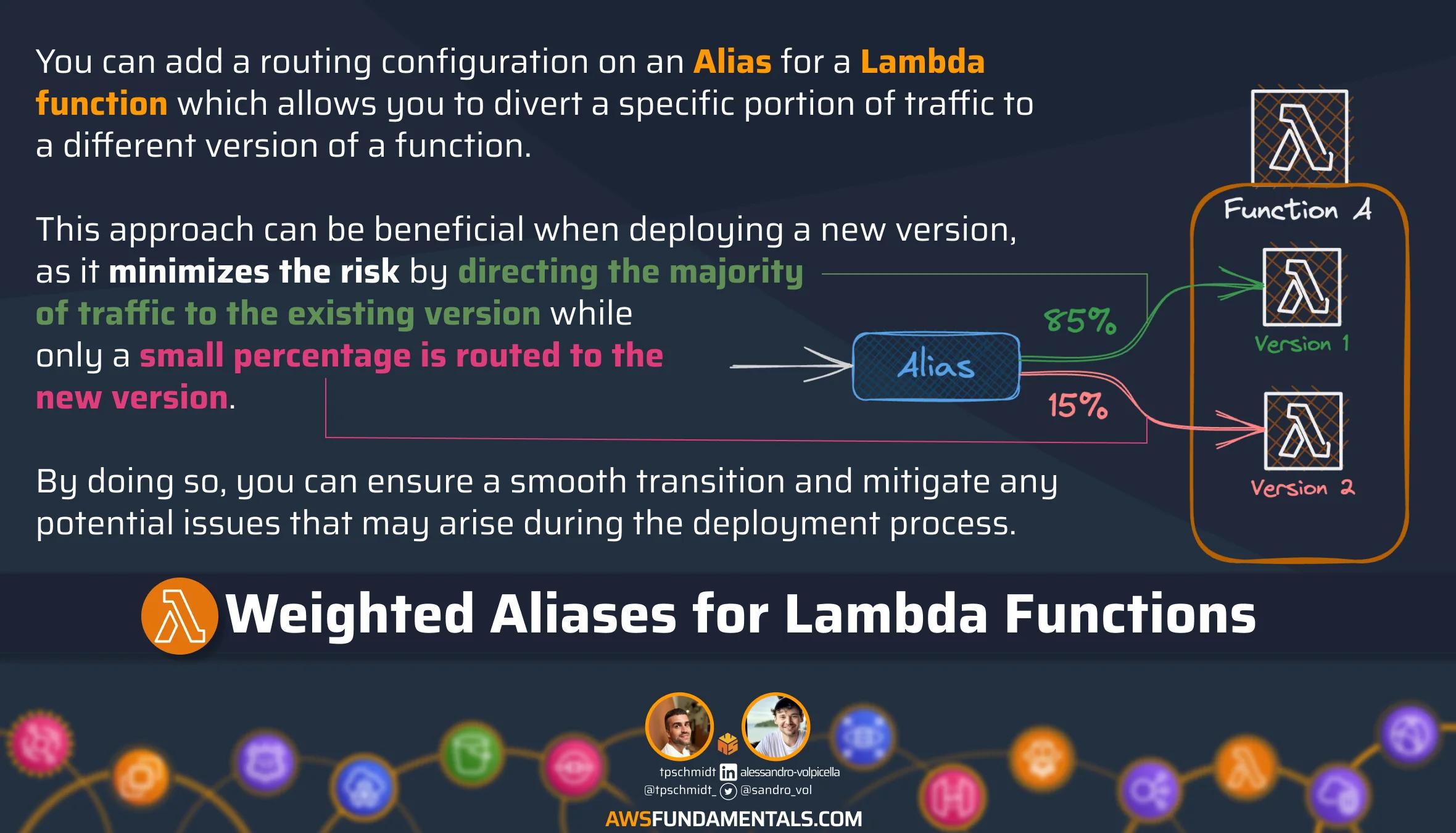 You can add a routing configuration on an Alias for a Lambda function which allows you to divert a specific portion of traffic to a different version of a function.

This approach can be beneficial when deploying a new version, as it minimizes the risk by directing the majority of traffic to the existing version while only a small percentage is routed to the new version.

By doing so, you can ensure a smooth transition and mitigate any potential issues that may arise during the deployment process.

Function A

Alias

85%

15%

Version 1

Version 2

Weighted Aliases for Lambda Functions

tpschmidt alessandro-volpicella
@tpschmidt_ @sandro_vol

AWSFUNDAMENTALS.COM